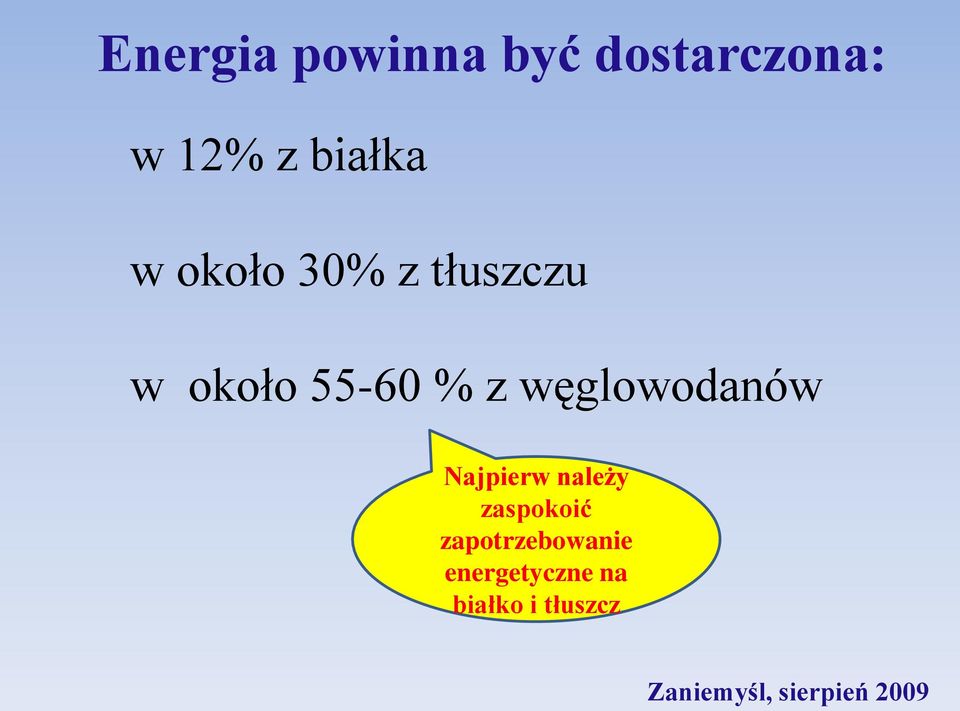 Energia powinna być dostarczona:

w 12% z białka

w około 30% z tłuszczu

w około 55-60 % z węglowodanów

Najpierw należy zaspokoić zapotrzebowanie energetyczne na białko i tłuszcz

Zaniemyśl, sierpień 2009